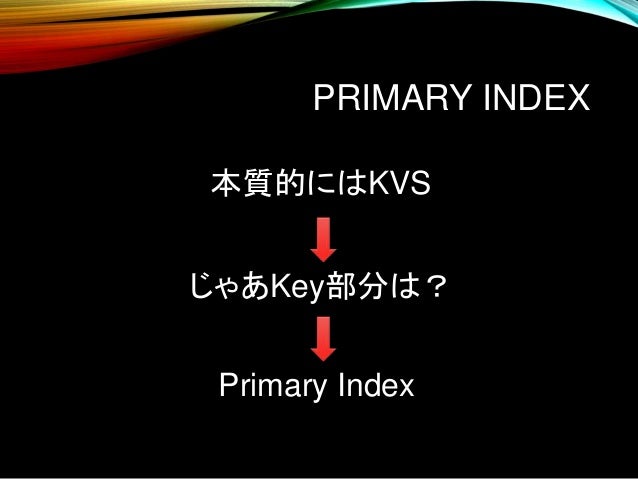 PRIMARY INDEX

本質的にはKVS

じゃあKey部分は？

Primary Index